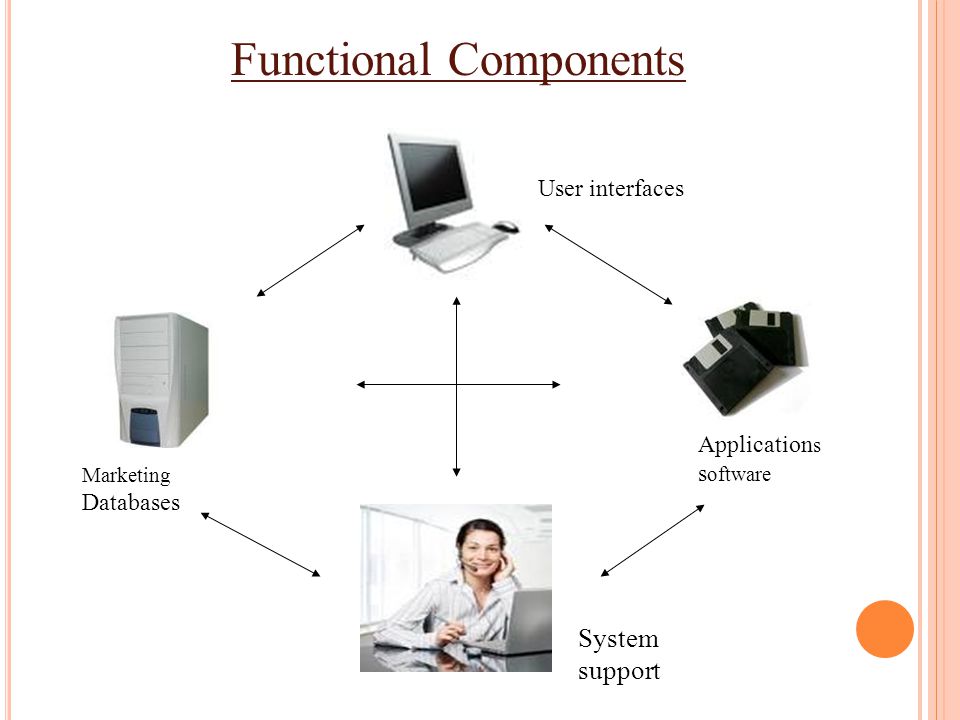 Functional Components

User interfaces

Marketing Databases

Applications software

System support